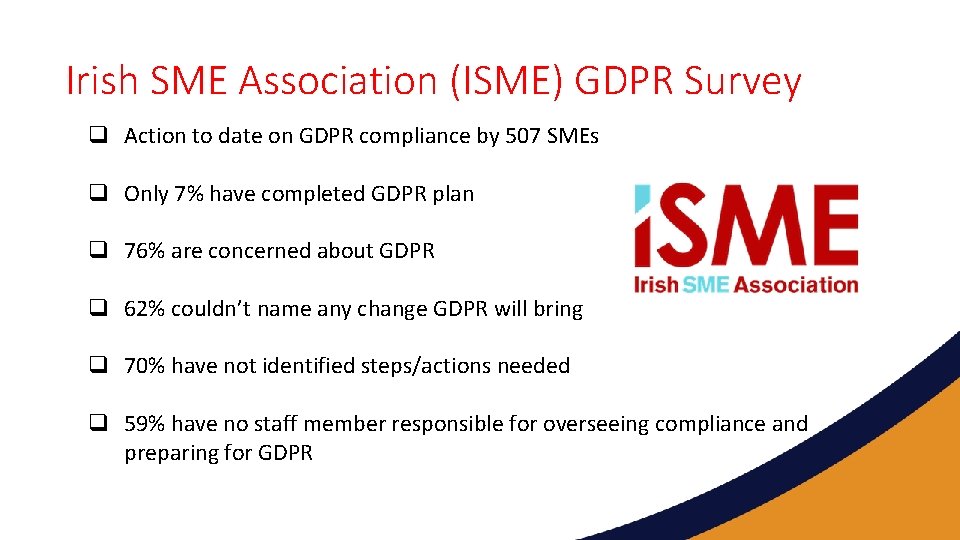 Irish SME Association (ISME) GDPR Survey

❑ Action to date on GDPR compliance by 507 SMEs

❑ Only 7% have completed GDPR plan

❑ 76% are concerned about GDPR

❑ 62% couldn't name any change GDPR will bring

❑ 70% have not identified steps/actions needed

❑ 59% have no staff member responsible for overseeing compliance and preparing for GDPR

ISME
Irish SME Association